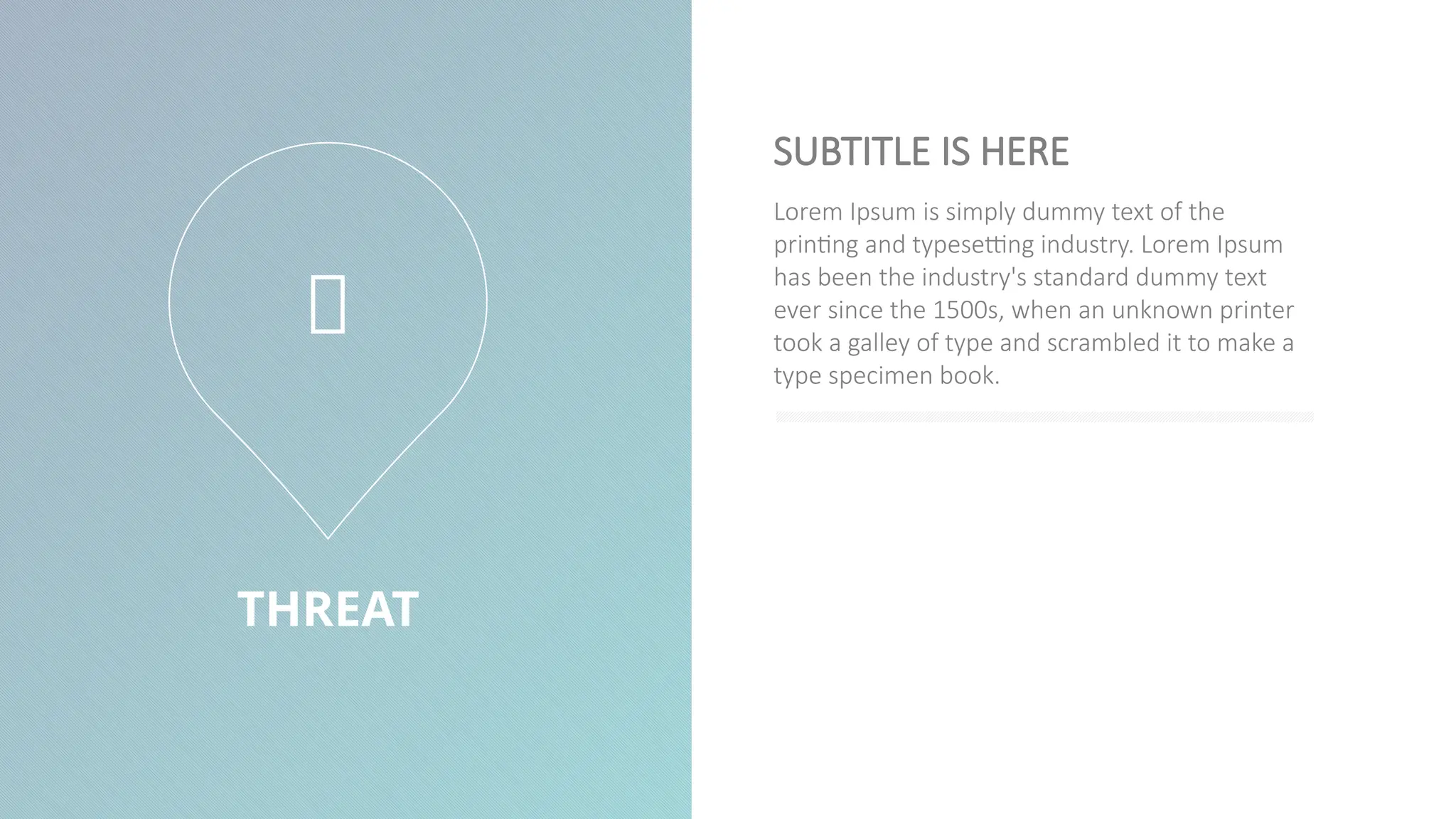 THREAT

SUBTITLE IS HERE

Lorem Ipsum is simply dummy text of the printing and typesetting industry. Lorem Ipsum has been the industry's standard dummy text ever since the 1500s, when an unknown printer took a galley of type and scrambled it to make a type specimen book.